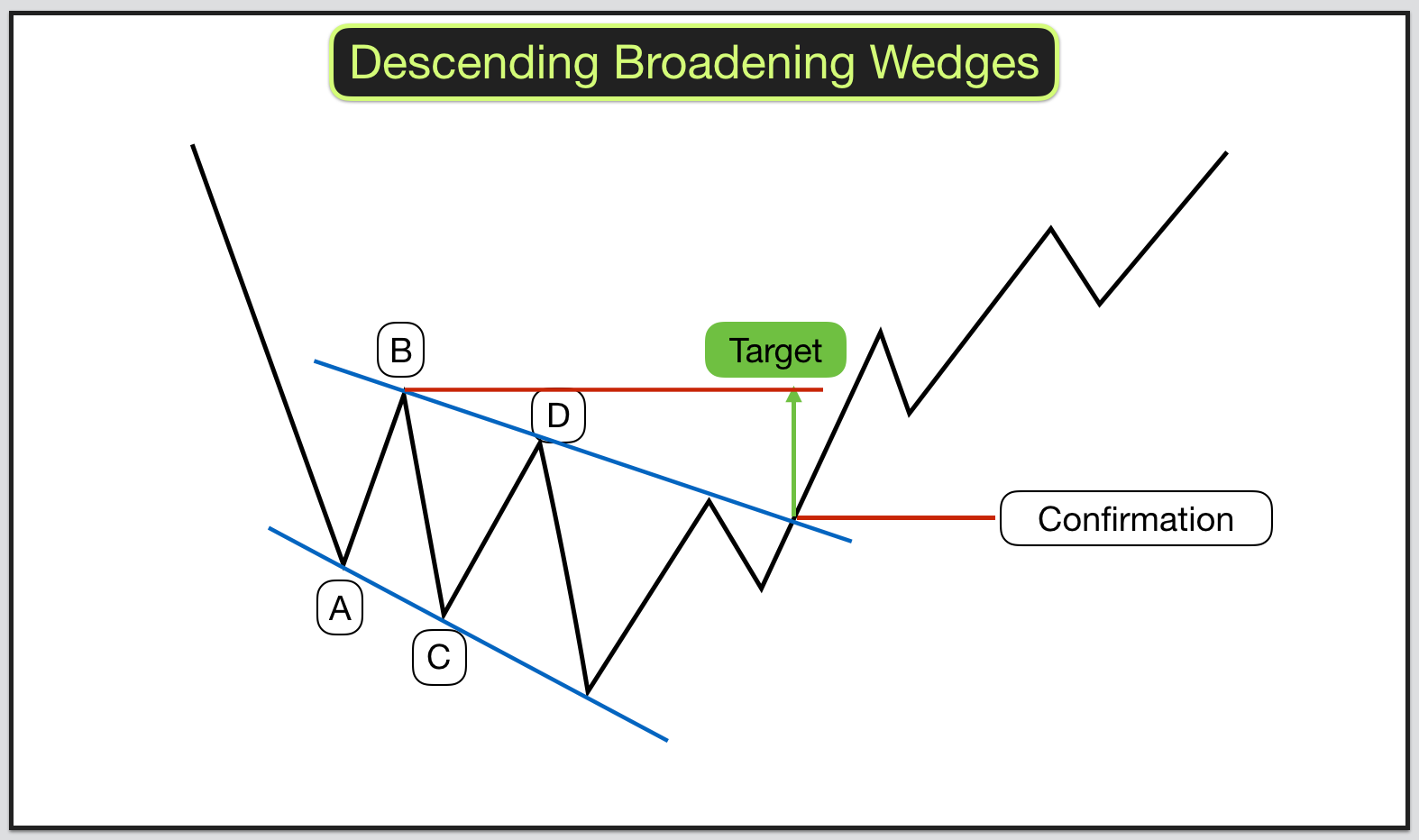 Descending Broadening Wedges

B

Target

D

Confirmation

A

C